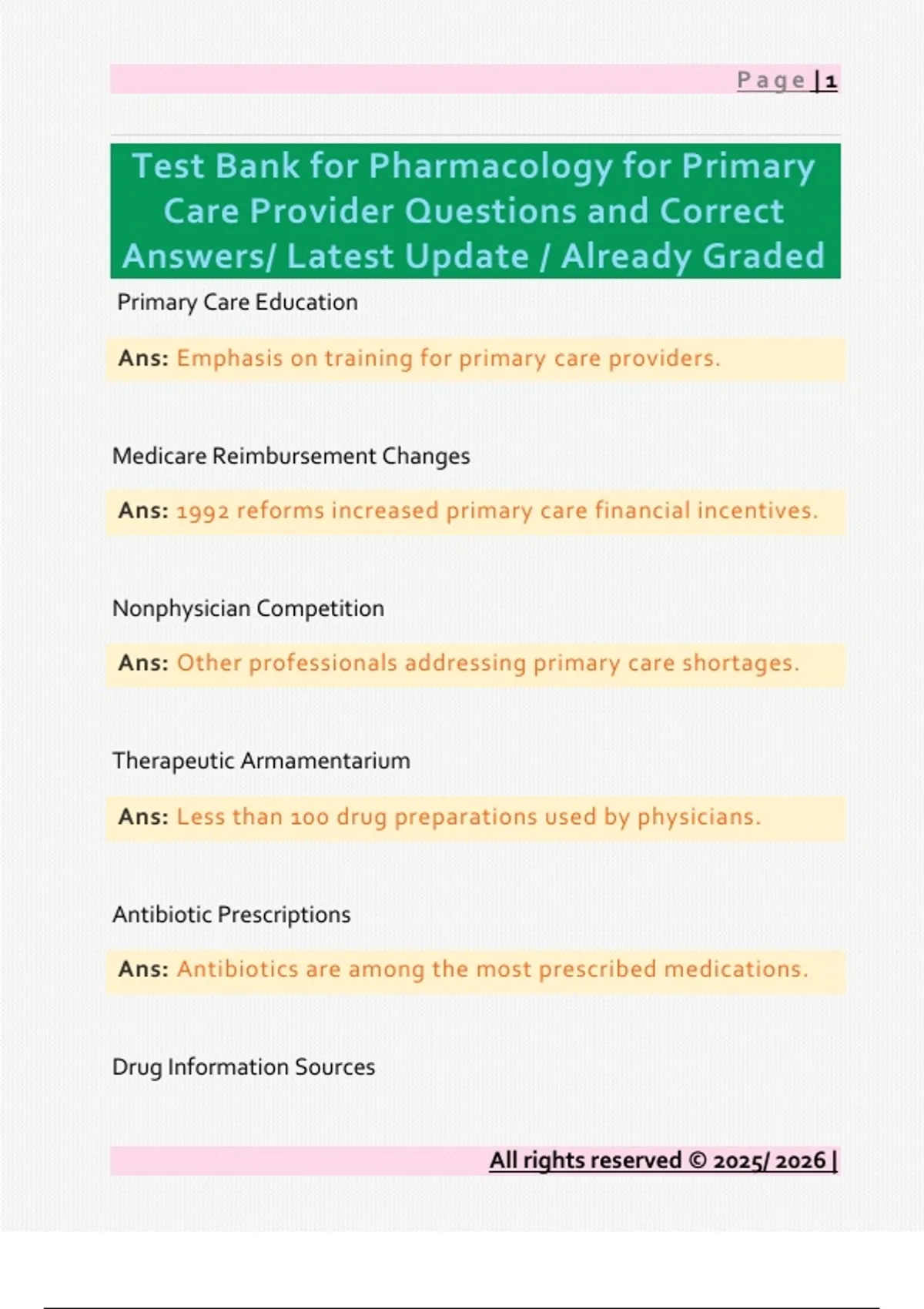 Page | 1

Test Bank for Pharmacology for Primary Care Provider Questions and Correct Answers/ Latest Update / Already Graded

Primary Care Education

Ans: Emphasis on training for primary care providers.

Medicare Reimbursement Changes

Ans: 1992 reforms increased primary care financial incentives.

Nonphysician Competition

Ans: Other professionals addressing primary care shortages.

Therapeutic Armamentarium

Ans: Less than 100 drug preparations used by physicians.

Antibiotic Prescriptions

Ans: Antibiotics are among the most prescribed medications.

Drug Information Sources

All rights reserved © 2025/ 2026 |